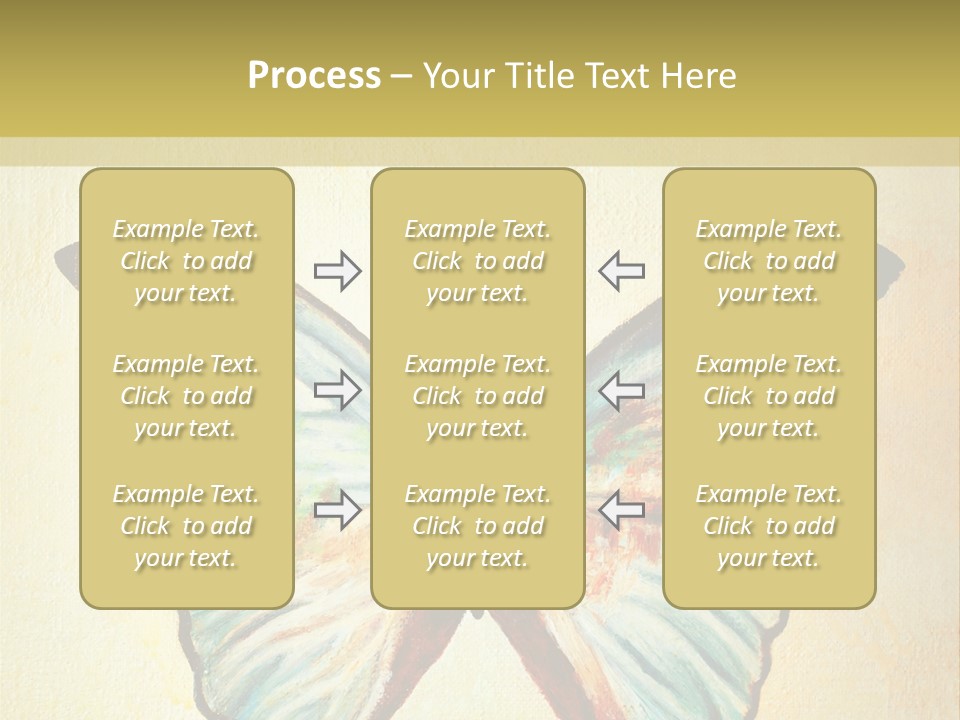 Process – Your Title Text Here

Example Text. Click to add your text.

Example Text. Click to add your text.

Example Text. Click to add your text.

Example Text. Click to add your text.

Example Text. Click to add your text.

Example Text. Click to add your text.

Example Text. Click to add your text.

Example Text. Click to add your text.

Example Text. Click to add your text.